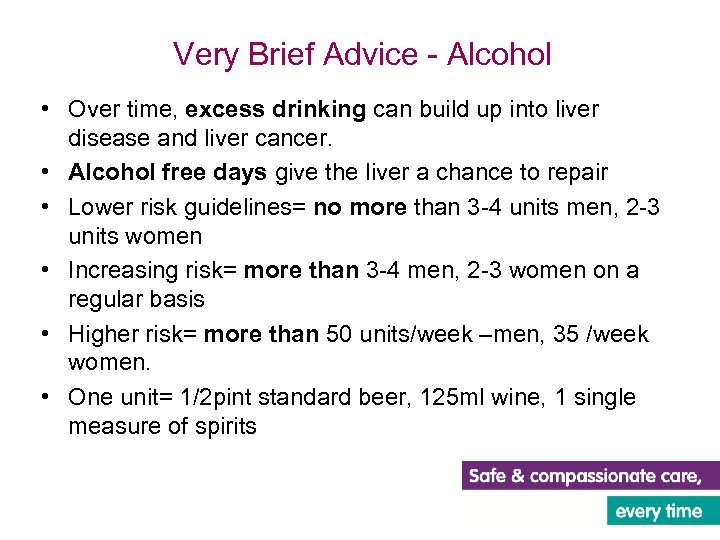 Very Brief Advice - Alcohol

• Over time, excess drinking can build up into liver disease and liver cancer.
• Alcohol free days give the liver a chance to repair
• Lower risk guidelines= no more than 3-4 units men, 2-3 units women
• Increasing risk= more than 3-4 men, 2-3 women on a regular basis
• Higher risk= more than 50 units/week –men, 35 /week women.
• One unit= 1/2pint standard beer, 125ml wine, 1 single measure of spirits

Safe & compassionate care,
every time